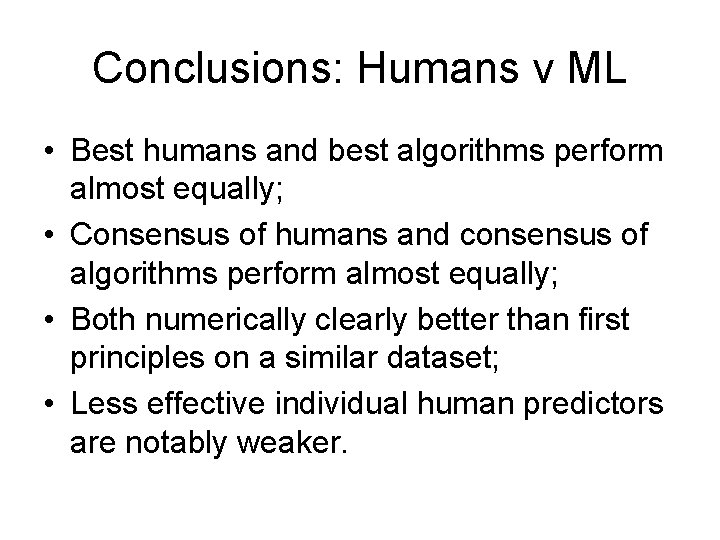 Conclusions: Humans v ML

• Best humans and best algorithms perform almost equally;
• Consensus of humans and consensus of algorithms perform almost equally;
• Both numerically clearly better than first principles on a similar dataset;
• Less effective individual human predictors are notably weaker.